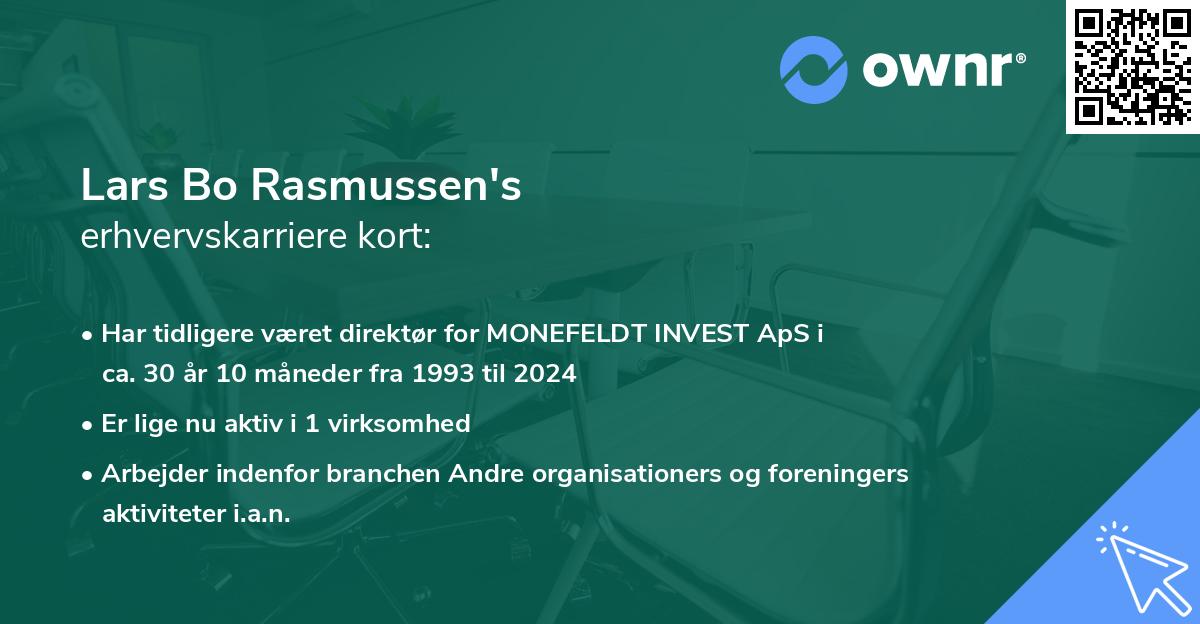 ownr®

Lars Bo Rasmussen's
erhvervskarriere kort:

• Har tidligere været direktør for MONEFELDT INVEST ApS i ca. 30 år 10 måneder fra 1993 til 2024

• Er lige nu aktiv i 1 virksomhed

• Arbejder indenfor branchen Andre organisationers og foreningers aktiviteter i.a.n.